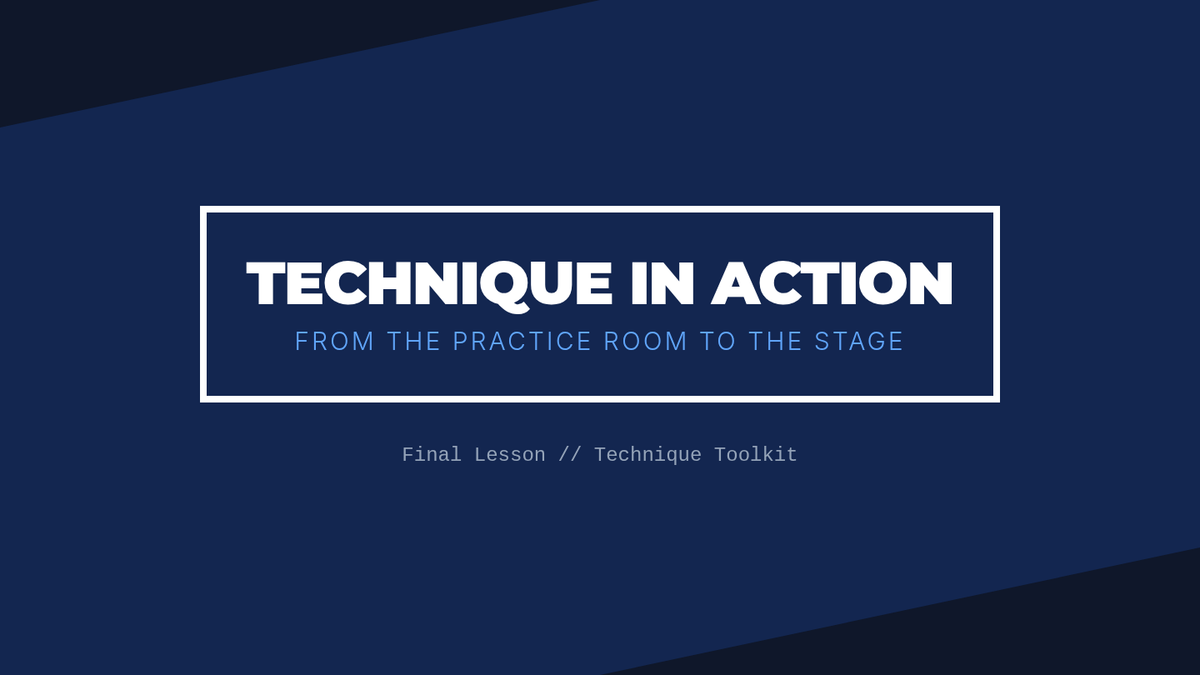 TECHNIQUE IN ACTION

FROM THE PRACTICE ROOM TO THE STAGE

Final Lesson // Technique Toolkit